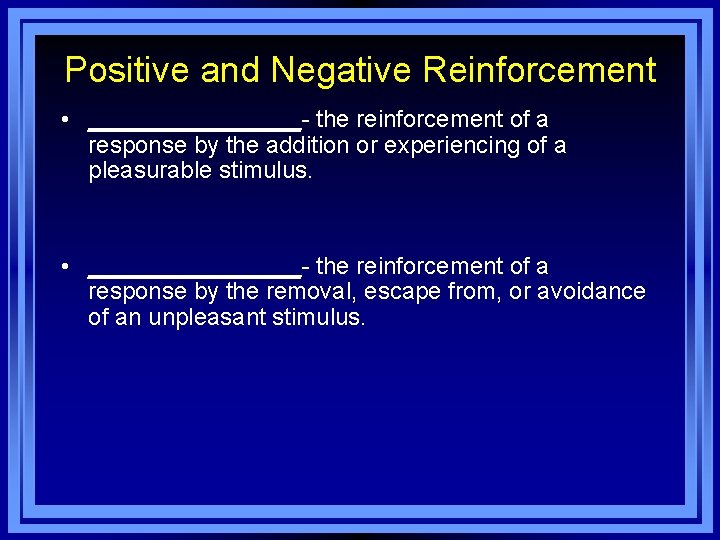 Positive and Negative Reinforcement

• ________________- the reinforcement of a response by the addition or experiencing of a pleasurable stimulus.

• ________________- the reinforcement of a response by the removal, escape from, or avoidance of an unpleasant stimulus.